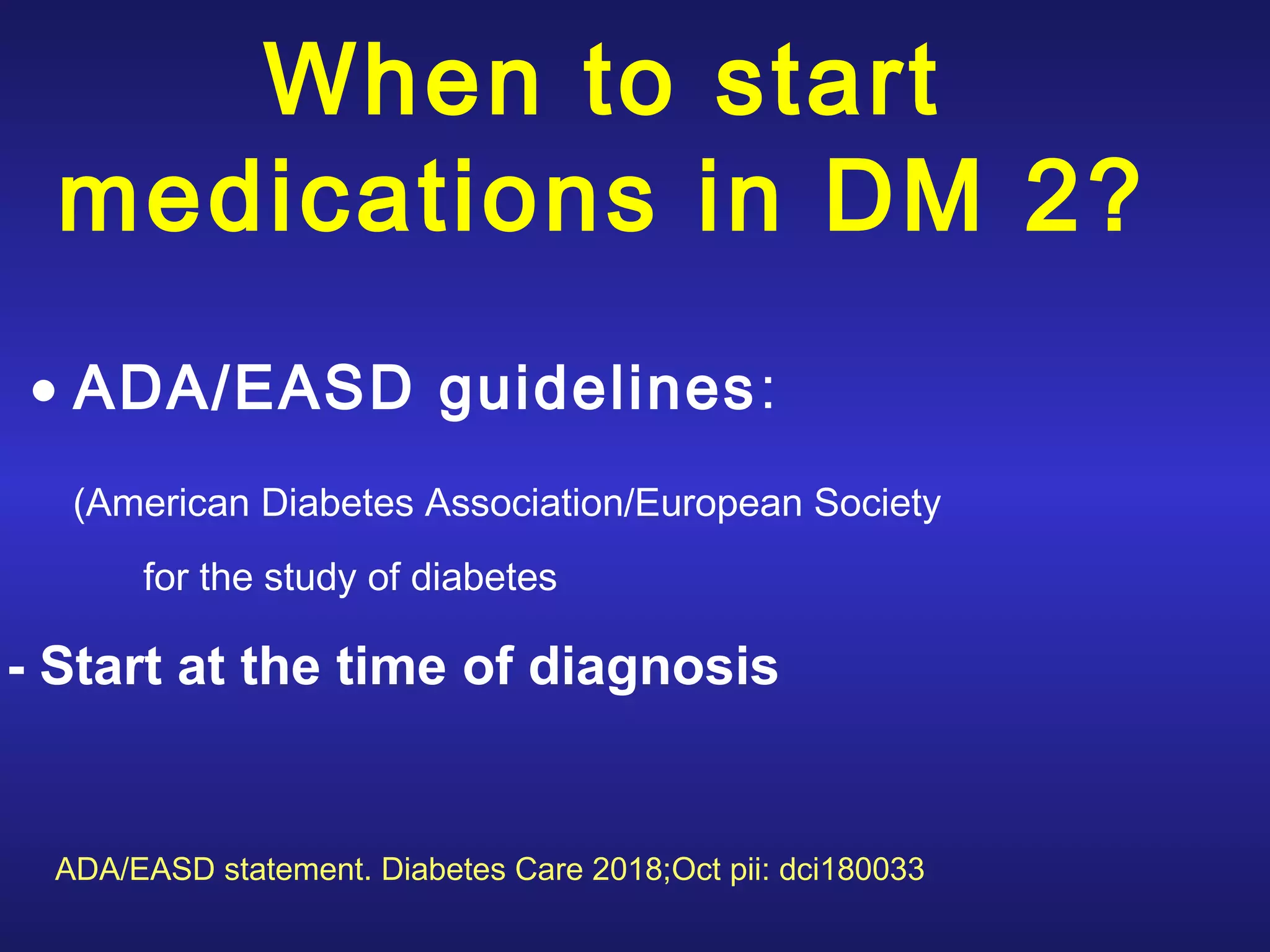 When to start medications in DM 2?

• ADA/EASD guidelines:

(American Diabetes Association/European Society

for the study of diabetes

- Start at the time of diagnosis

ADA/EASD statement. Diabetes Care 2018;Oct pii: dci180033